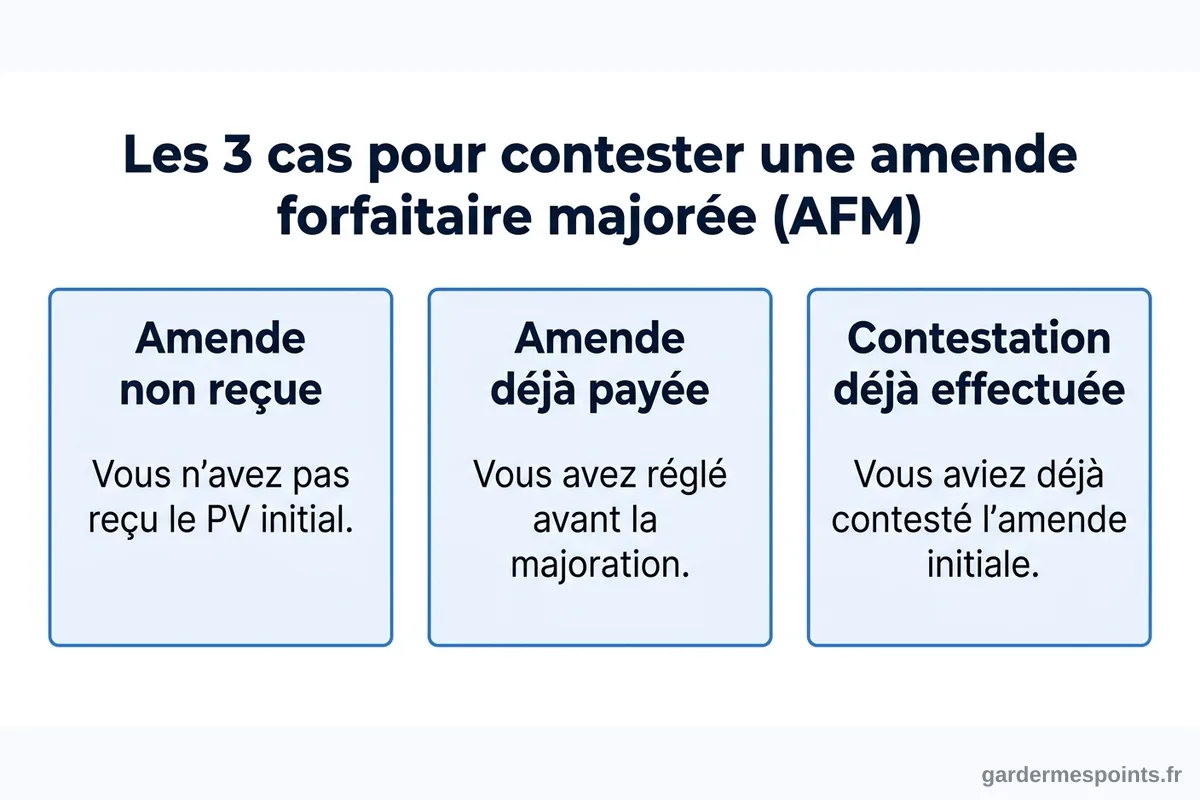 Les 3 cas pour contester une amende forfaitaire majorée (AFM)

Amende non reçue

Vous n’avez pas reçu le PV initial.

Amende déjà payée

Vous avez réglé avant la majoration.

Contestation déjà effectuée

Vous aviez déjà contesté l’amende initiale.

gardermespoints.fr